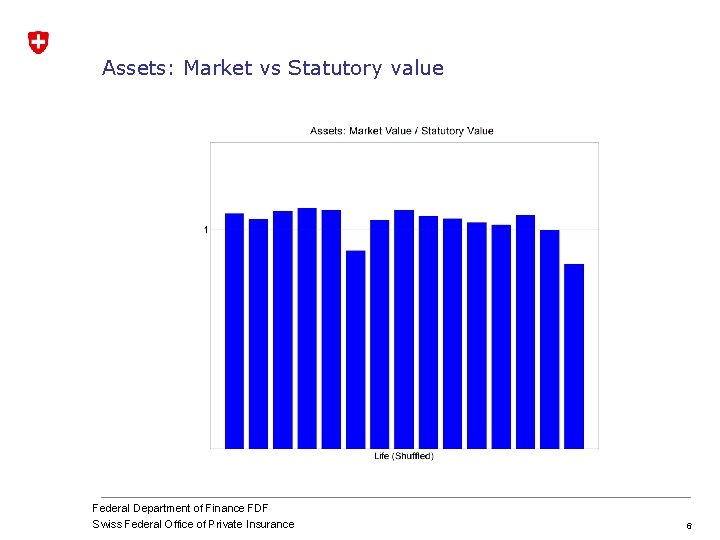 Assets: Market vs Statutory value

Assets: Market Value / Statutory Value

1

Life (Shuffled)

Federal Department of Finance FDF
Swiss Federal Office of Private Insurance

6